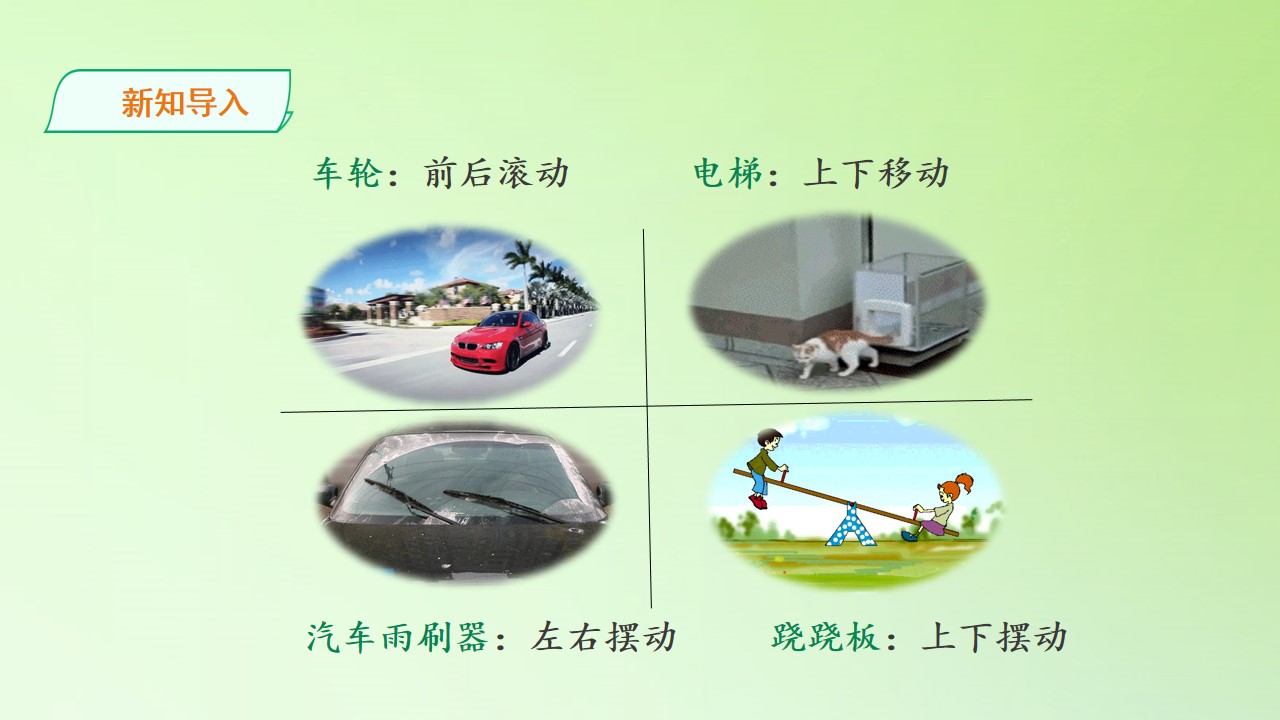 新知导入

车轮：前后滚动

电梯：上下移动

汽车雨刷器：左右摆动

跷跷板：上下摆动